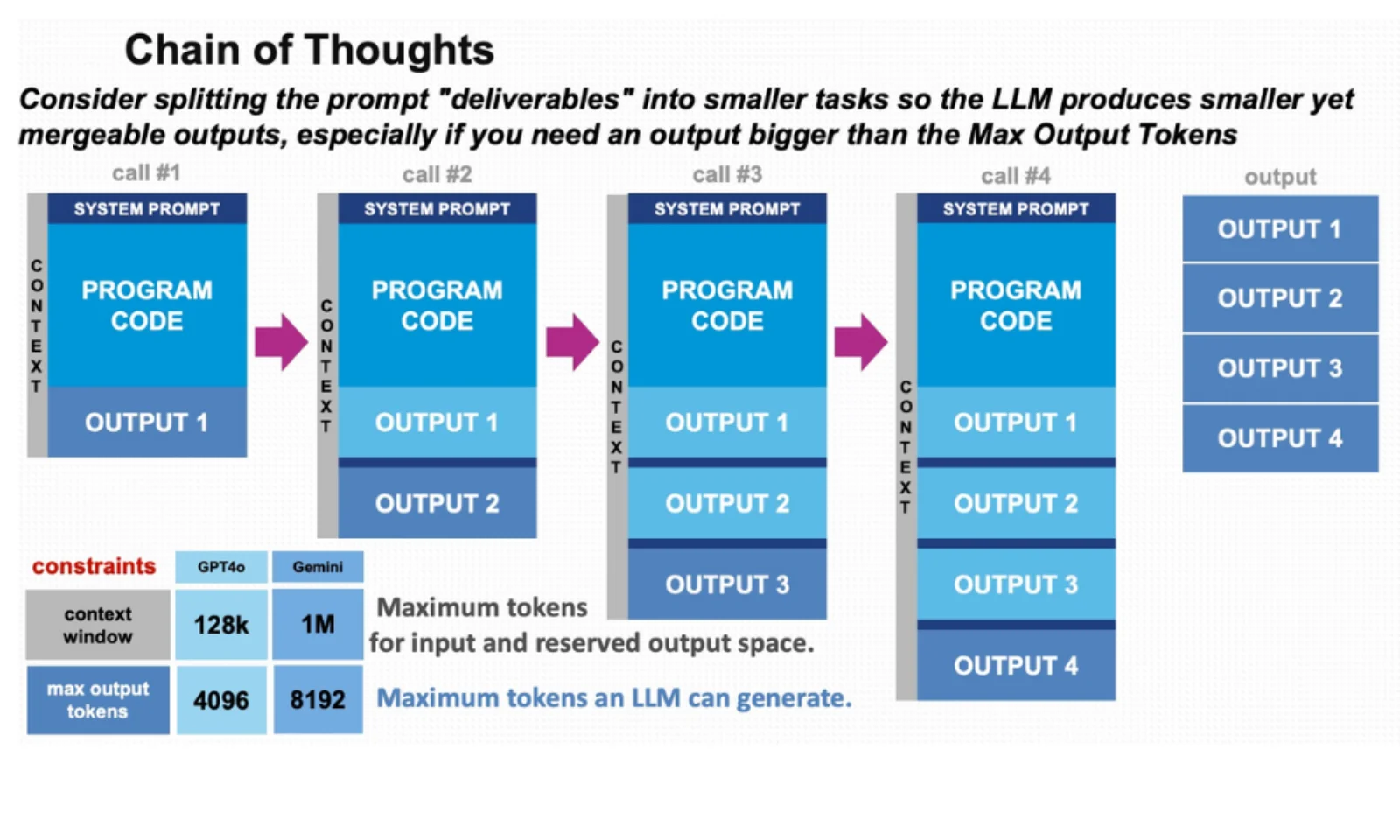 Chain of Thoughts

Consider splitting the prompt "deliverables" into smaller tasks so the LLM produces smaller yet mergeable outputs, especially if you need an output bigger than the Max Output Tokens

call #1

CONTEXT

SYSTEM PROMPT

PROGRAM CODE

OUTPUT 1

call #2

CONTEXT

SYSTEM PROMPT

PROGRAM CODE

OUTPUT 1

OUTPUT 2

call #3

CONTEXT

SYSTEM PROMPT

PROGRAM CODE

OUTPUT 1

OUTPUT 2

OUTPUT 3

call #4

CONTEXT

SYSTEM PROMPT

PROGRAM CODE

OUTPUT 1

OUTPUT 2

OUTPUT 3

OUTPUT 4

output

OUTPUT 1

OUTPUT 2

OUTPUT 3

OUTPUT 4

| constraints | GPT4o | Gemini |
|---|---|---|
| context window | 128k | 1M |
| max output tokens | 4096 | 8192 |

Maximum tokens for input and reserved output space.

Maximum tokens an LLM can generate.